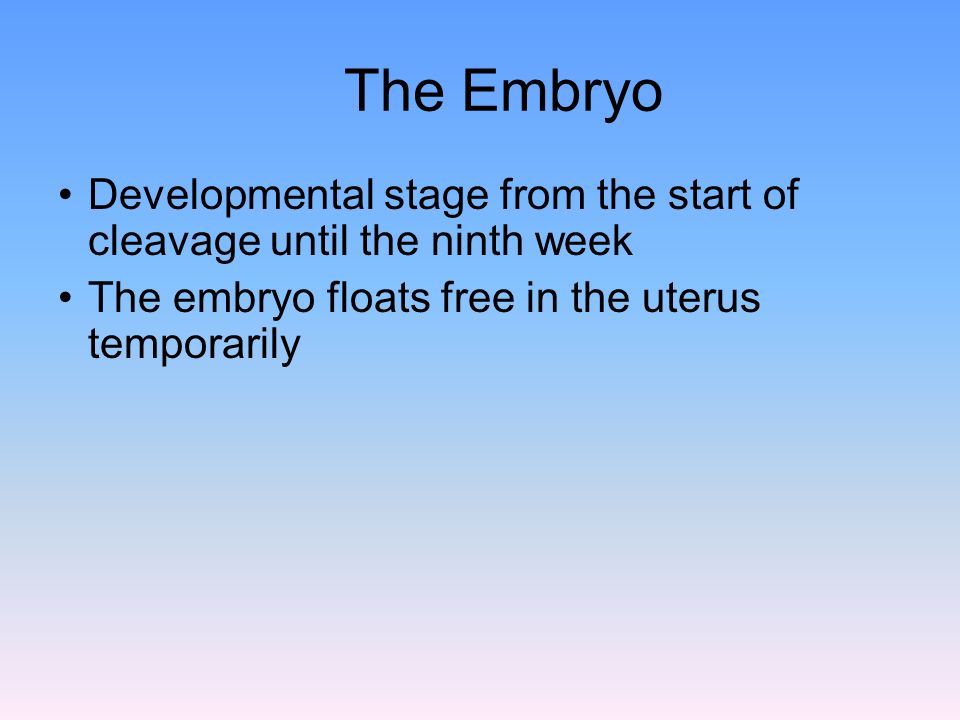 The Embryo

• Developmental stage from the start of cleavage until the ninth week
• The embryo floats free in the uterus temporarily